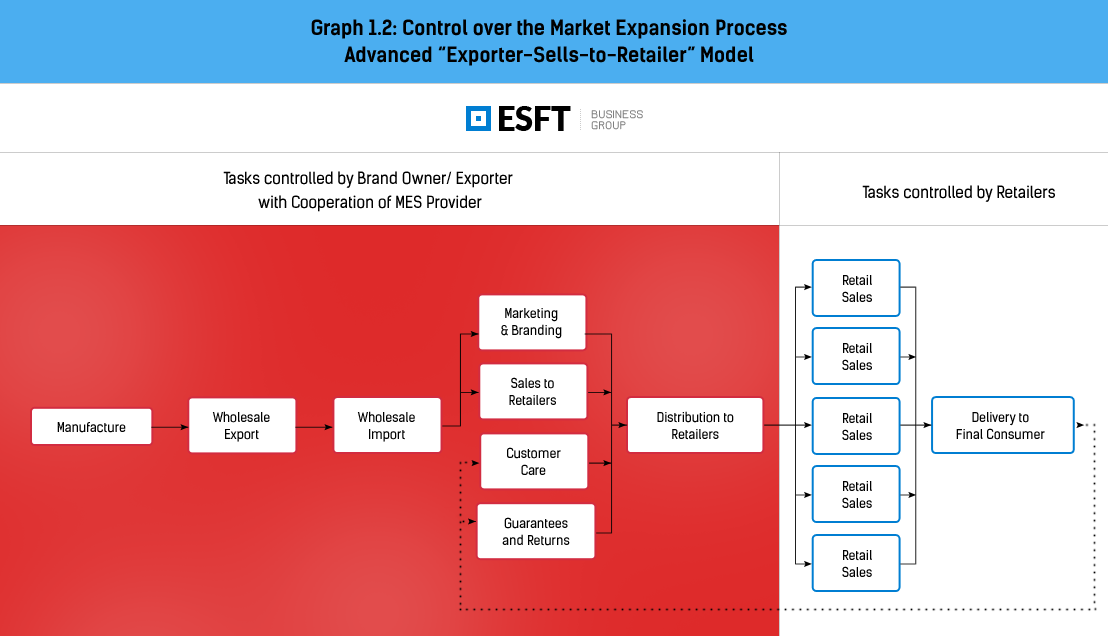 Graph 1.2: Control over the Market Expansion Process
Advanced "Exporter-Sells-to-Retailer" Model

ESFT BUSINESS GROUP

Tasks controlled by Brand Owner/ Exporter with Cooperation of MES Provider

Tasks controlled by Retailers

Manufacture

Wholesale Export

Wholesale Import

Marketing & Branding

Sales to Retailers

Customer Care

Guarantees and Returns

Distribution to Retailers

Retail Sales

Retail Sales

Retail Sales

Retail Sales

Retail Sales

Delivery to Final Consumer